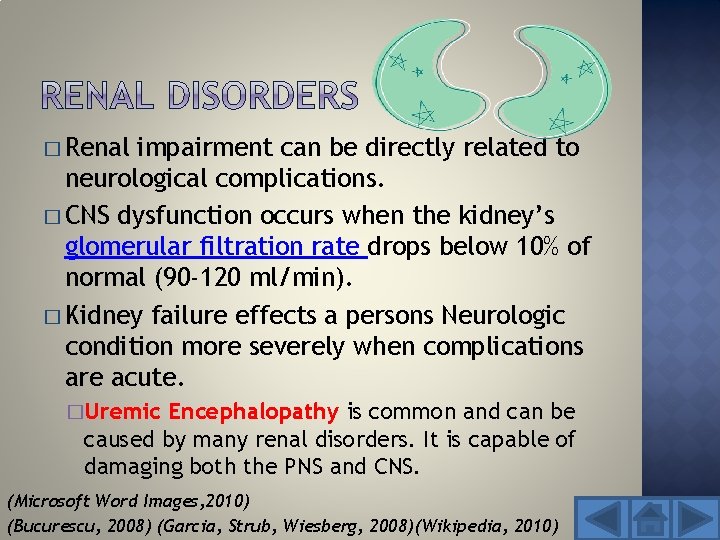 RENAL DISORDERS

□ Renal impairment can be directly related to neurological complications.

□ CNS dysfunction occurs when the kidney's glomerular filtration rate drops below 10% of normal (90-120 ml/min).

□ Kidney failure effects a persons Neurologic condition more severely when complications are acute.

□ Uremic Encephalopathy is common and can be caused by many renal disorders. It is capable of damaging both the PNS and CNS.

(Microsoft Word Images,2010)

(Bucurescu, 2008) (Garcia, Strub, Wiesberg, 2008)(Wikipedia, 2010)